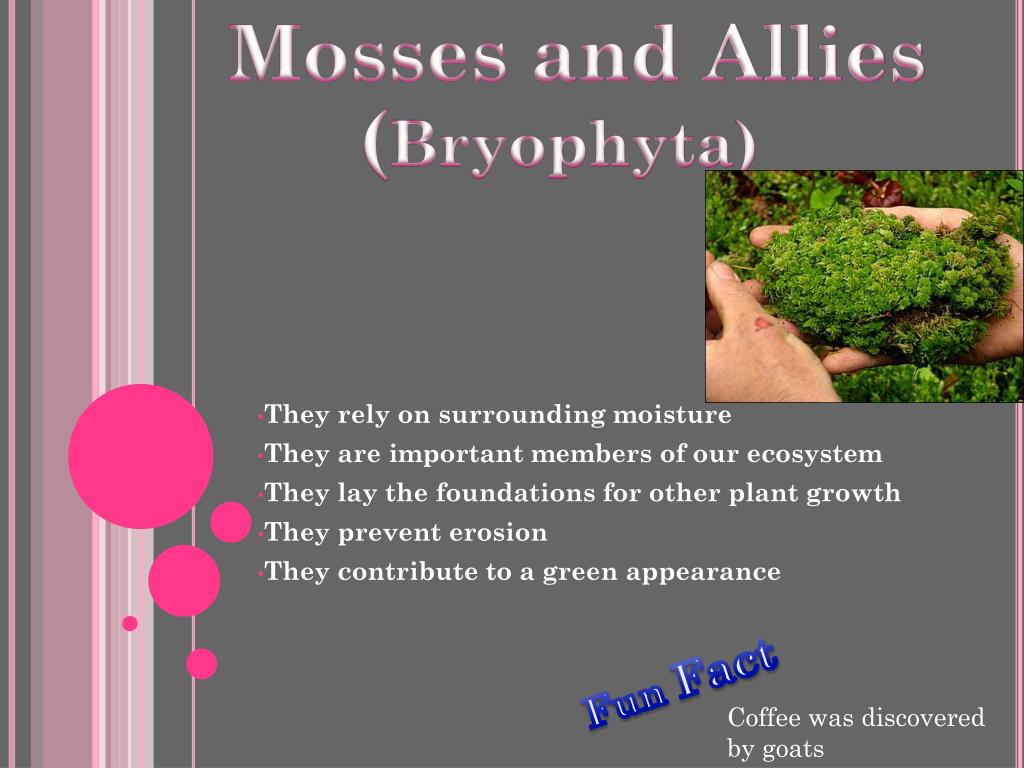 Mosses and Allies (Bryophyta)

•They rely on surrounding moisture
•They are important members of our ecosystem
•They lay the foundations for other plant growth
•They prevent erosion
•They contribute to a green appearance

Fun Fact

Coffee was discovered by goats